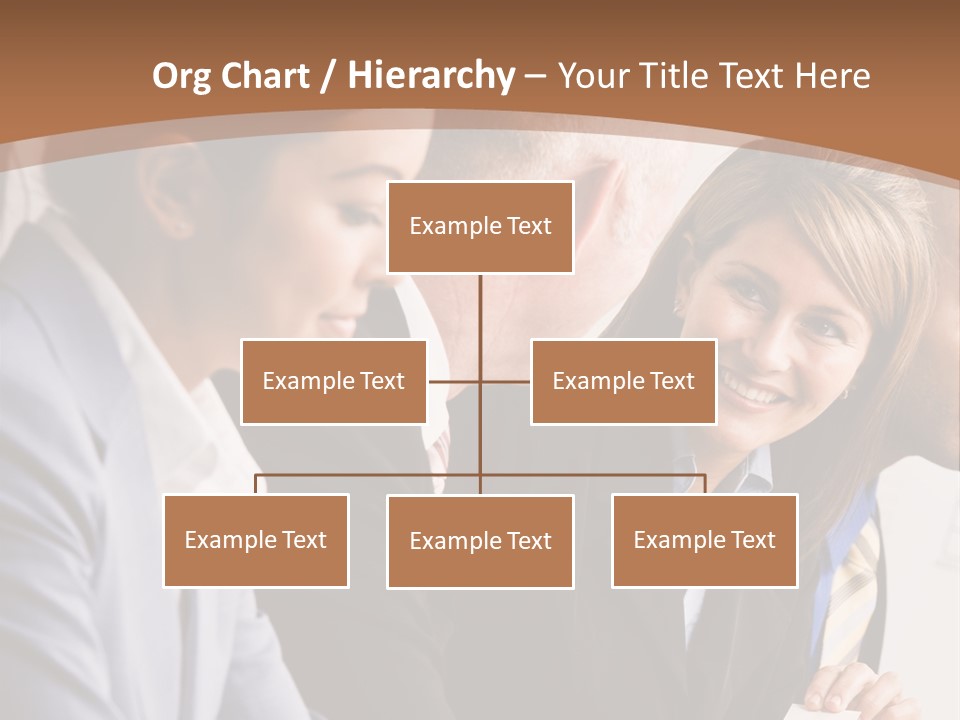 Org Chart / Hierarchy – Your Title Text Here

Example Text

Example Text

Example Text

Example Text

Example Text

Example Text